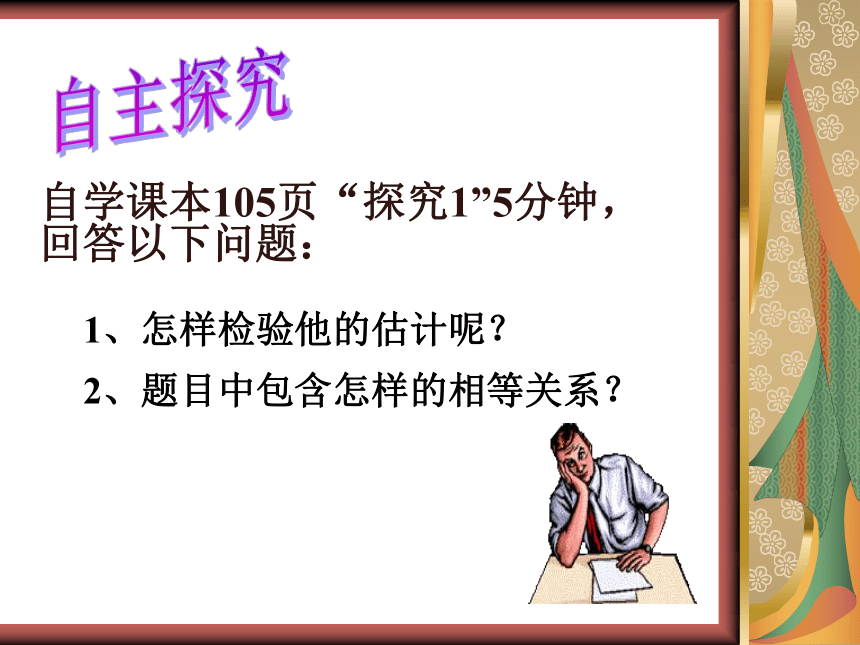 自主探究

自学课本105页“探究1”5分钟，回答以下问题：

1、怎样检验他的估计呢？

2、题目中包含怎样的相等关系？